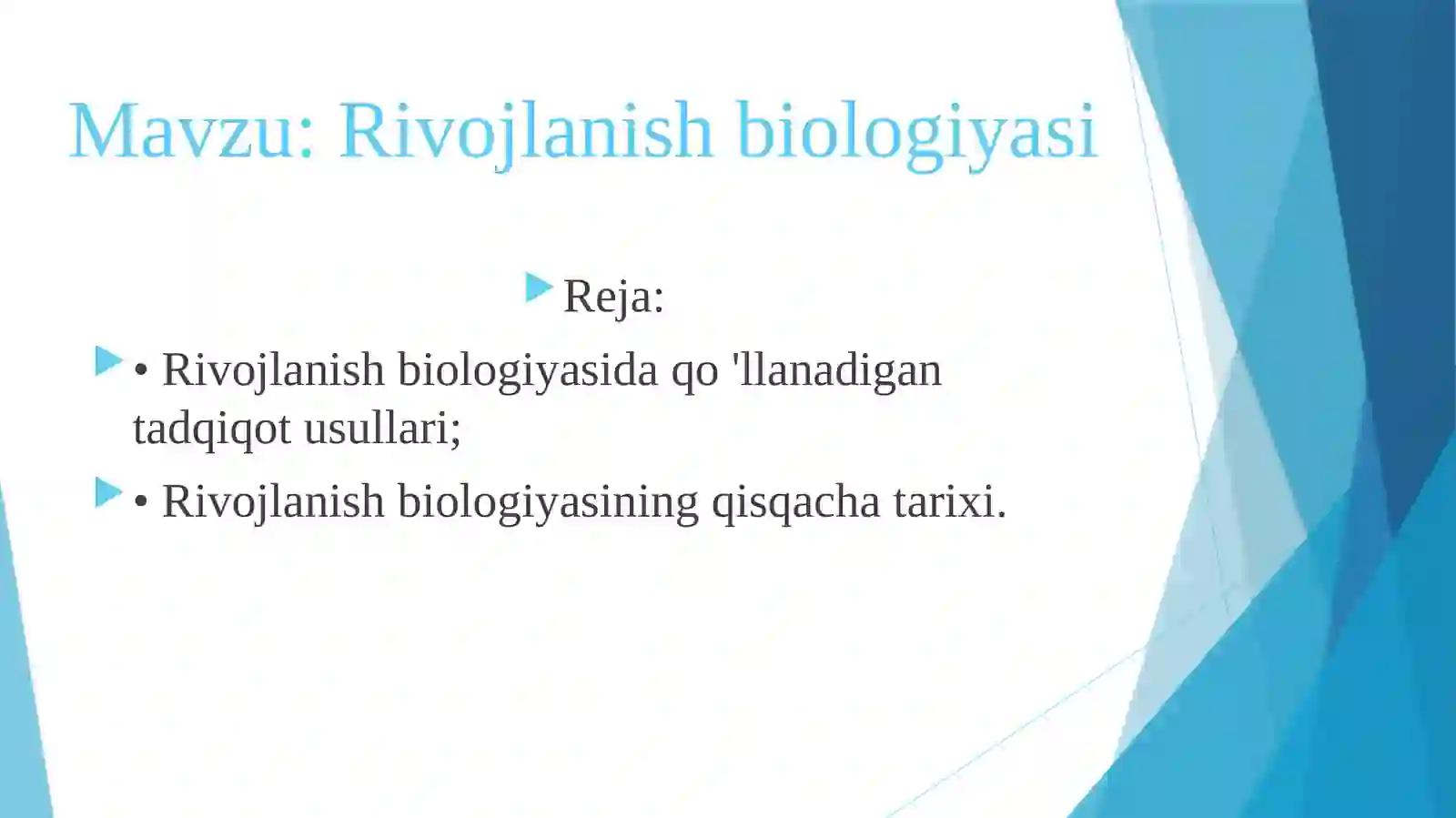 Mavzu: Rivojlanish biologiyasi

Reja:

• Rivojlanish biologiyasida qo 'llanadigan tadqiqot usullari;

• Rivojlanish biologiyasining qisqacha tarixi.